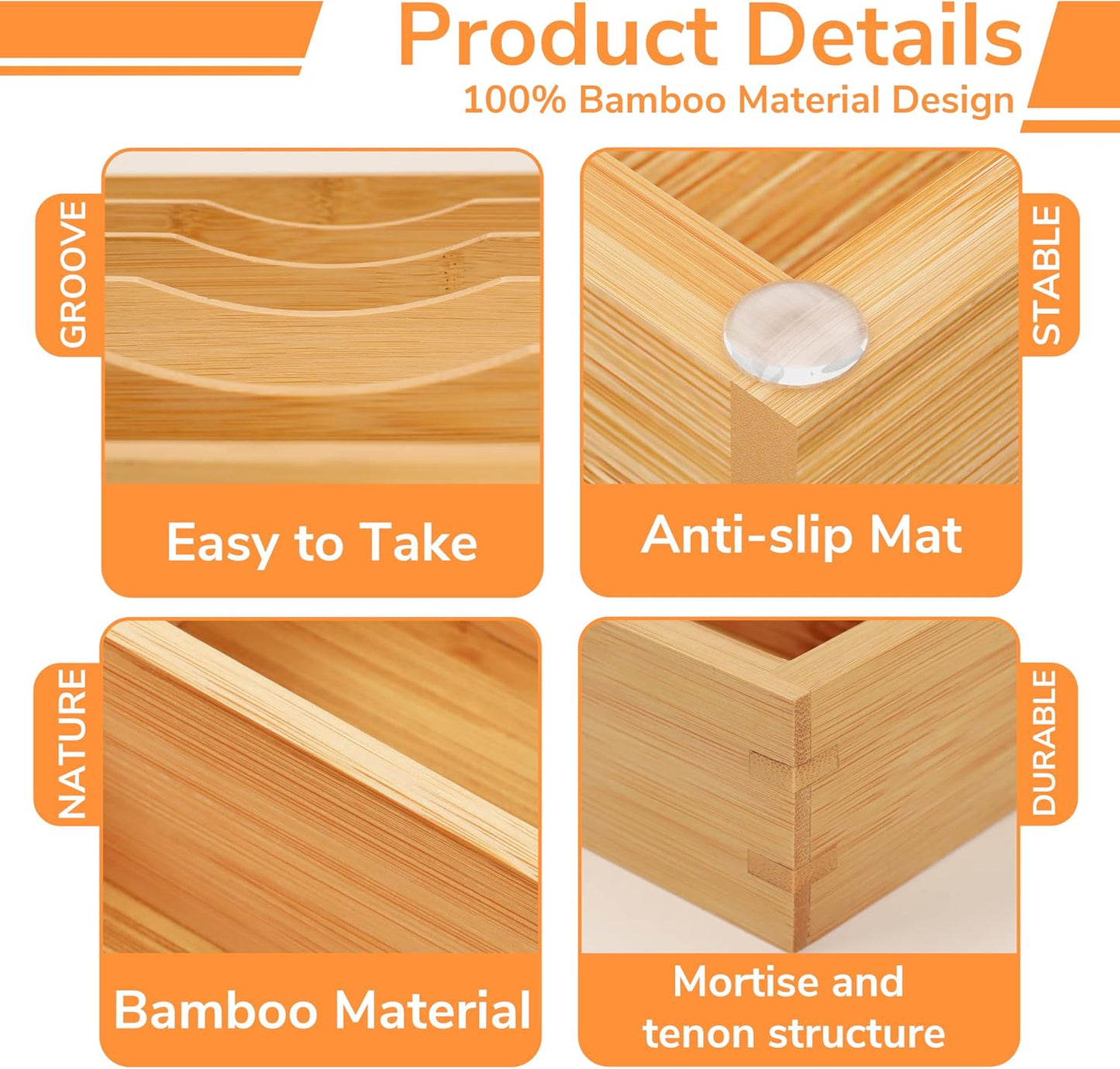 Product Details

100% Bamboo Material Design

GROOVE

Easy to Take

STABLE

Anti-slip Mat

NATURE

Bamboo Material

DURABLE

Mortise and tenon structure